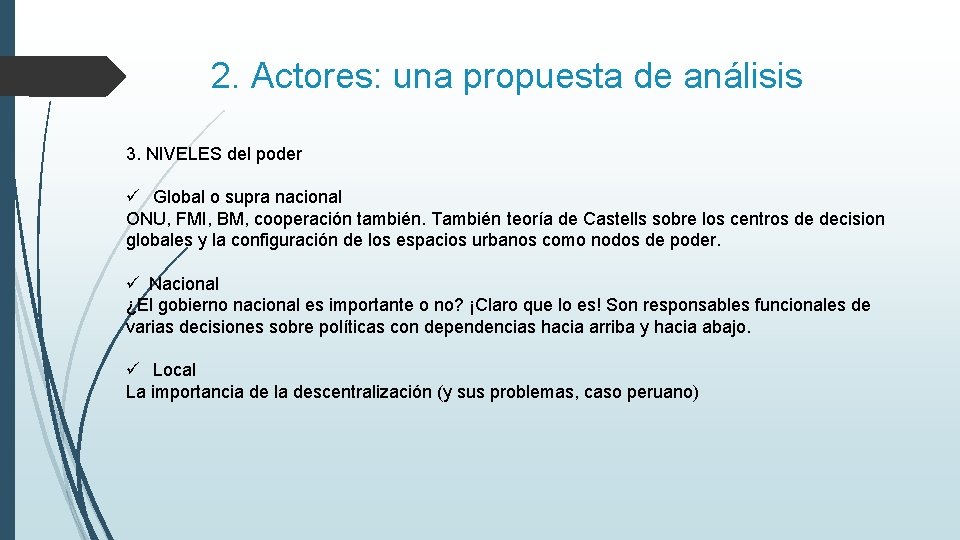 2. Actores: una propuesta de análisis

3. NIVELES del poder

✓ Global o supra nacional
ONU, FMI, BM, cooperación también. También teoría de Castells sobre los centros de decision globales y la configuración de los espacios urbanos como nodos de poder.

✓ Nacional
¿El gobierno nacional es importante o no? ¡Claro que lo es! Son responsables funcionales de varias decisiones sobre políticas con dependencias hacia arriba y hacia abajo.

✓ Local
La importancia de la descentralización (y sus problemas, caso peruano)